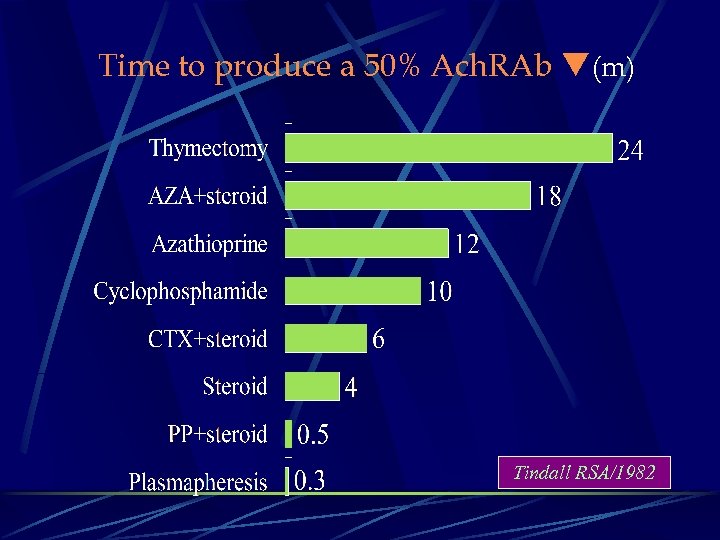 Time to produce a 50% AchRAb ▼(m)

Thymectomy 24
AZA+steroid 18
Azathioprine 12
Cyclophosphamide 10
CTX+steroid 6
Steroid 4
PP+steroid 0.5
Plasmapheresis 0.3

Tindall RSA/1982